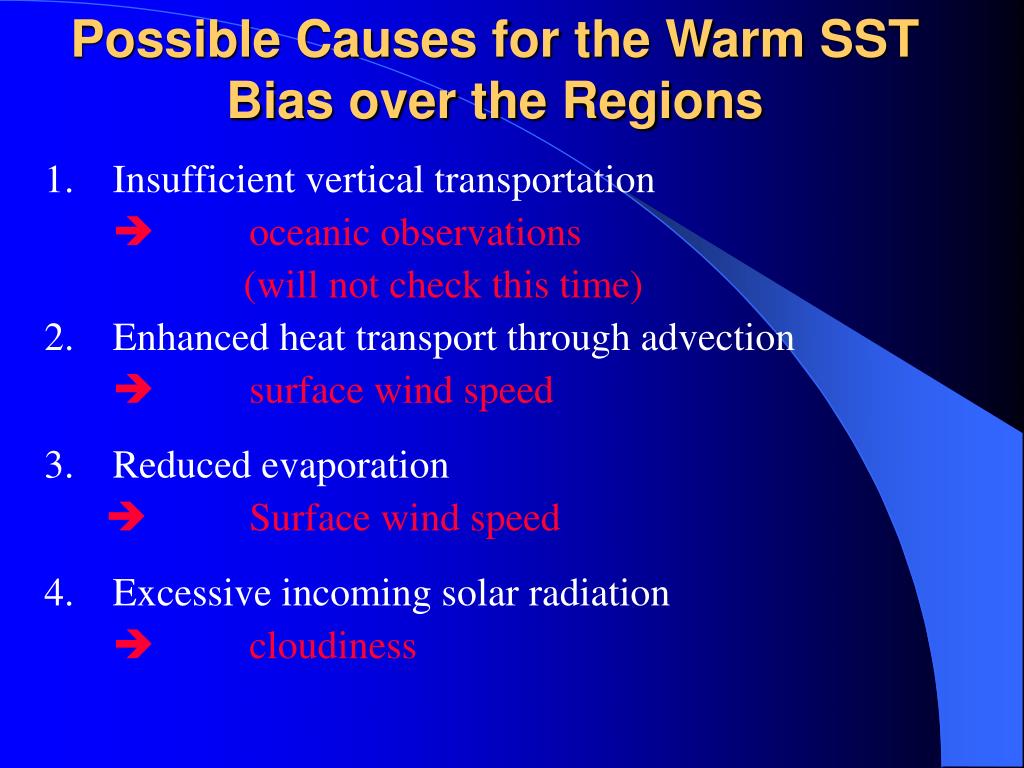 Possible Causes for the Warm SST Bias over the Regions

1. Insufficient vertical transportation
➔ oceanic observations
(will not check this time)

2. Enhanced heat transport through advection
➔ surface wind speed

3. Reduced evaporation
➔ Surface wind speed

4. Excessive incoming solar radiation
➔ cloudiness